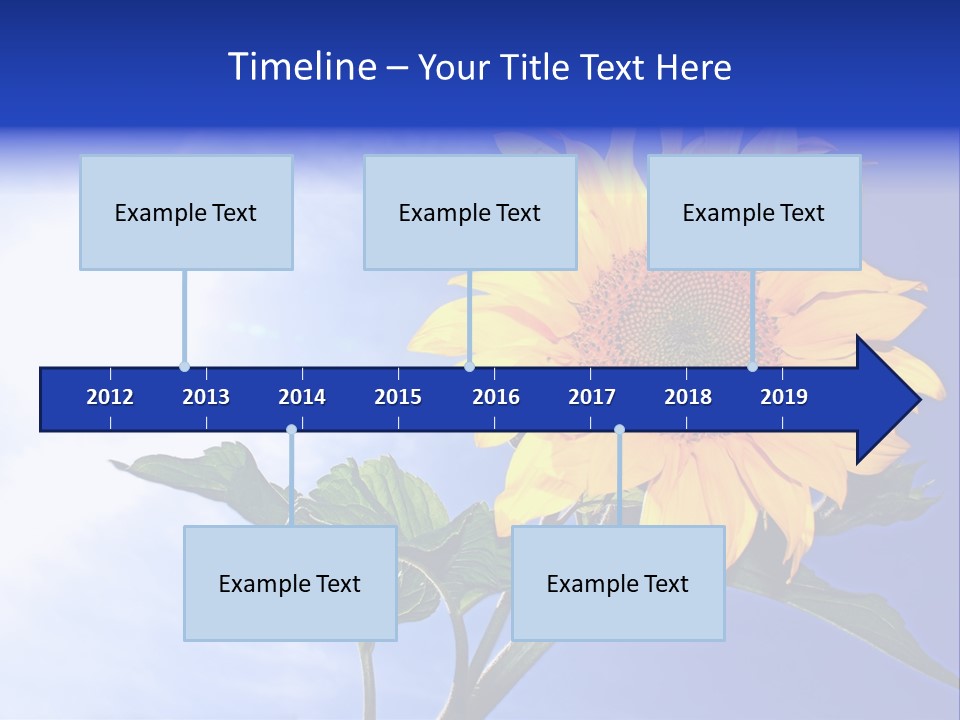 Timeline – Your Title Text Here

Example Text

Example Text

Example Text

2012 2013 2014 2015 2016 2017 2018 2019

Example Text

Example Text